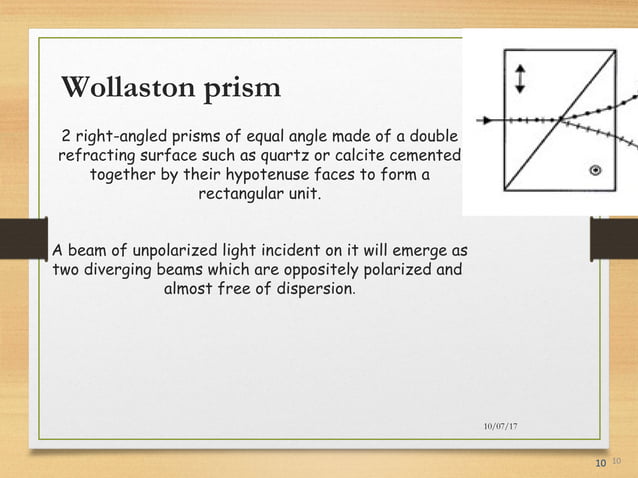 Wollaston prism

2 right-angled prisms of equal angle made of a double refracting surface such as quartz or calcite cemented together by their hypotenuse faces to form a rectangular unit.

A beam of unpolarized light incident on it will emerge as two diverging beams which are oppositely polarized and almost free of dispersion.

10/07/17

10 10